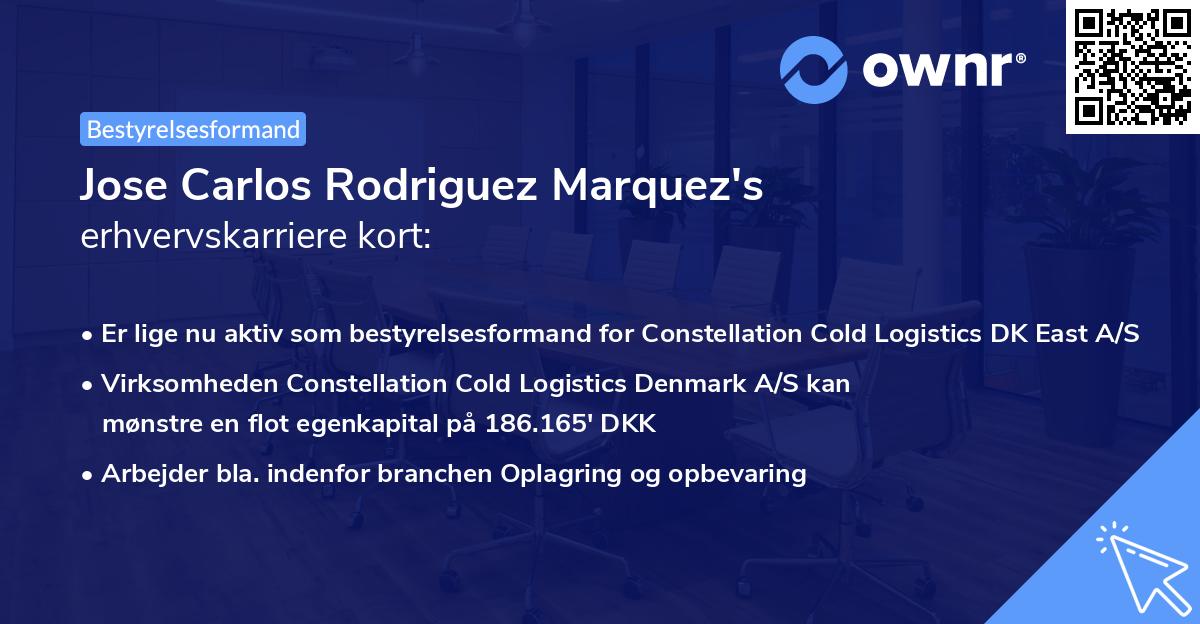 ownr®

Bestyrelsesformand

Jose Carlos Rodriguez Marquez's erhvervskarriere kort:

• Er lige nu aktiv som bestyrelsesformand for Constellation Cold Logistics DK East A/S

• Virksomheden Constellation Cold Logistics Denmark A/S kan mønstre en flot egenkapital på 186.165' DKK

• Arbejder bla. indenfor branchen Oplagring og opbevaring